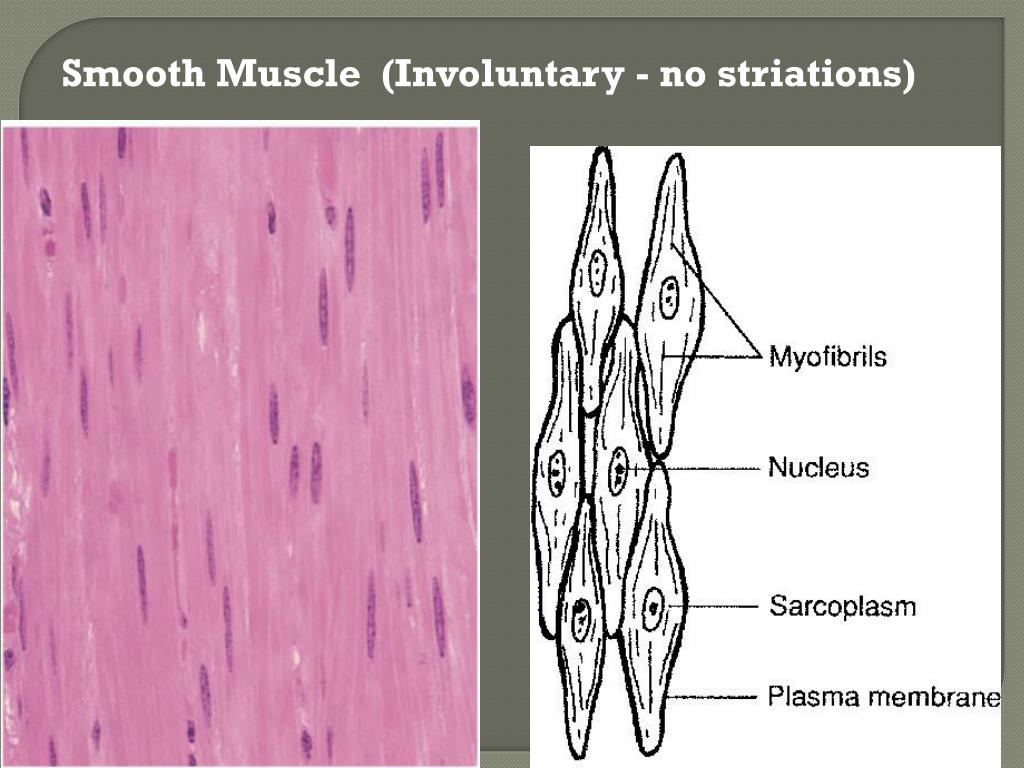 Smooth Muscle (Involuntary - no striations)

Myofibrils

Nucleus

Sarcoplasm

Plasma membrane